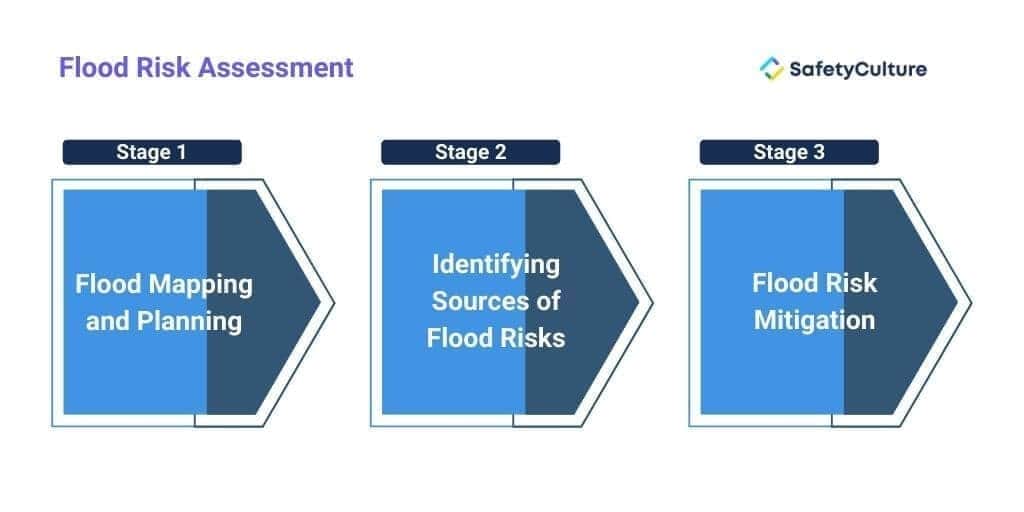 Flood Risk Assessment

SafetyCulture

Stage 1

Flood Mapping and Planning

Stage 2

Identifying Sources of Flood Risks

Stage 3

Flood Risk Mitigation